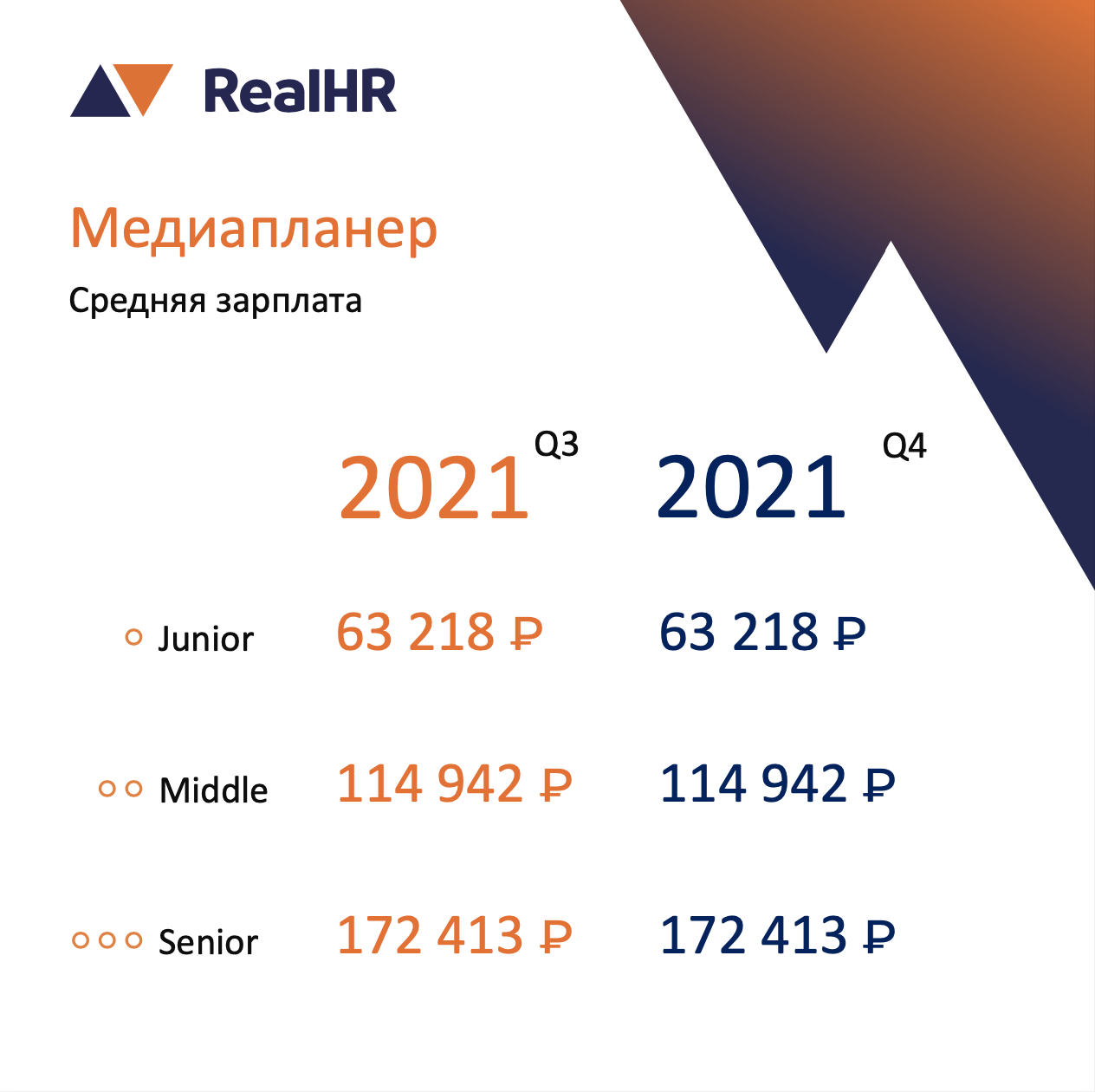 RealHR

Медиапланер

Средняя зарплата

| | 2021 Q3 | 2021 Q4 |
|---|---|---|
| Junior | 63 218 ₽ | 63 218 ₽ |
| Middle | 114 942 ₽ | 114 942 ₽ |
| Senior | 172 413 ₽ | 172 413 ₽ |